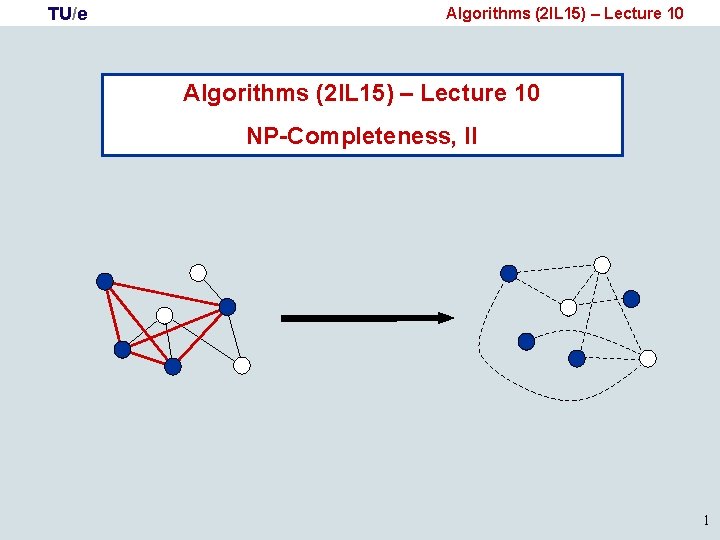 TU/e

Algorithms (2IL15) – Lecture 10

Algorithms (2IL15) – Lecture 10

NP-Completeness, II

1